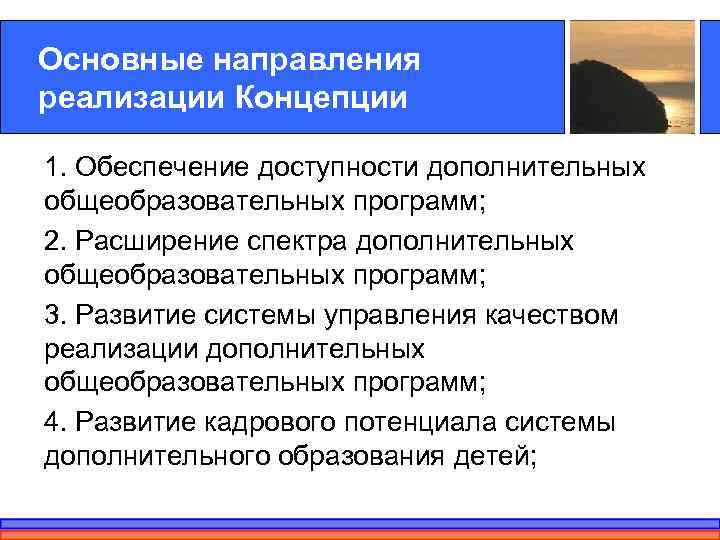 Основные направления реализации Концепции

1. Обеспечение доступности дополнительных общеобразовательных программ;

2. Расширение спектра дополнительных общеобразовательных программ;

3. Развитие системы управления качеством реализации дополнительных общеобразовательных программ;

4. Развитие кадрового потенциала системы дополнительного образования детей;